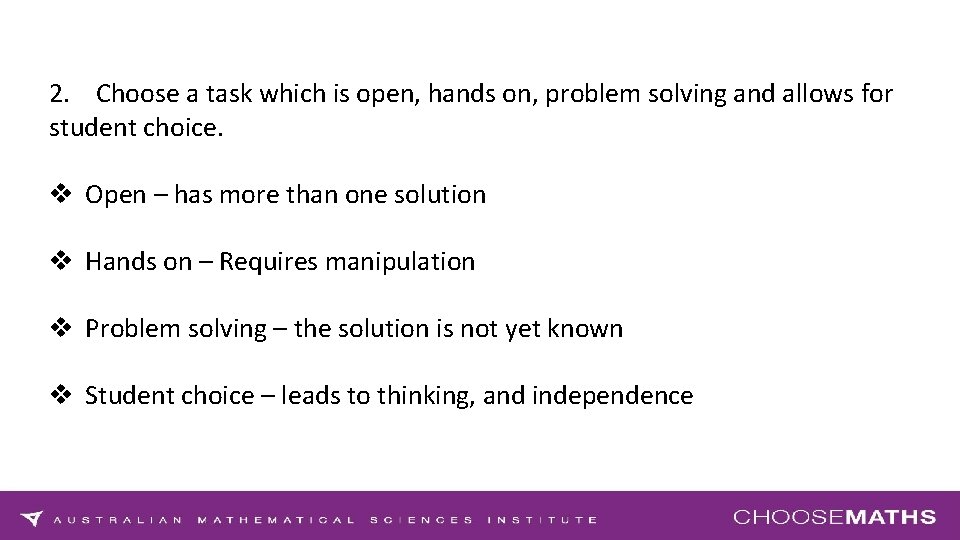 2. Choose a task which is open, hands on, problem solving and allows for student choice.

❖ Open – has more than one solution

❖ Hands on – Requires manipulation

❖ Problem solving – the solution is not yet known

❖ Student choice – leads to thinking, and independence

AUSTRALIAN MATHEMATICAL SCIENCES INSTITUTE

CHOOSEMATHS